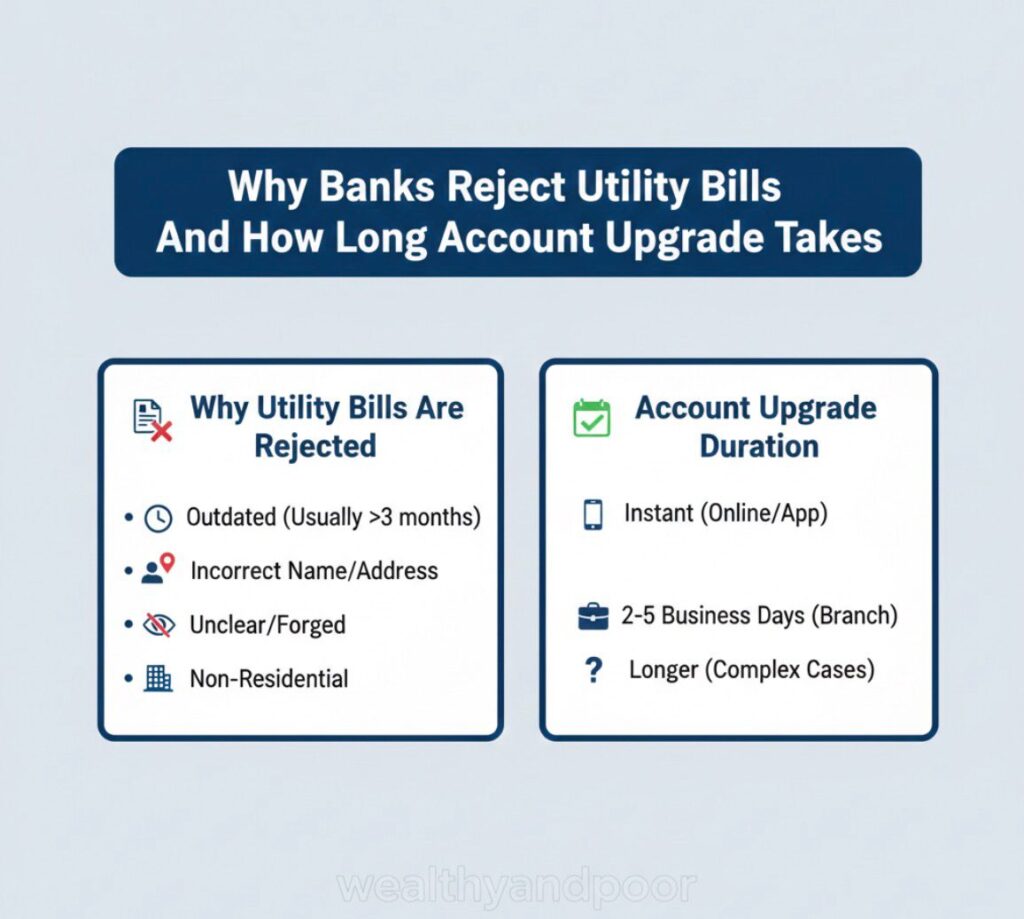 Why Banks Reject Utility Bills And How Long Account Upgrade Takes

Why Utility Bills Are Rejected

• Outdated (Usually >3 months)
• Incorrect Name/Address
• Unclear/Forged
• Non-Residential

Account Upgrade Duration

Instant (Online/App)

2-5 Business Days (Branch)

? Longer (Complex Cases)

wealthyandpoor